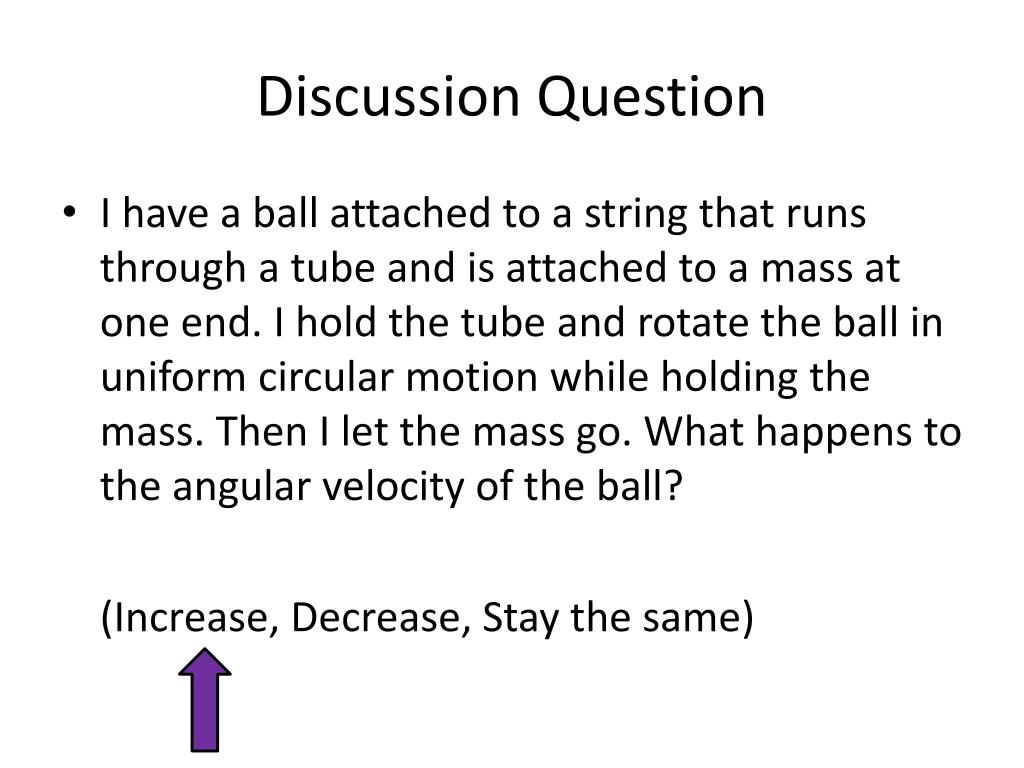 Discussion Question

• I have a ball attached to a string that runs through a tube and is attached to a mass at one end. I hold the tube and rotate the ball in uniform circular motion while holding the mass. Then I let the mass go. What happens to the angular velocity of the ball?

(Increase, Decrease, Stay the same)